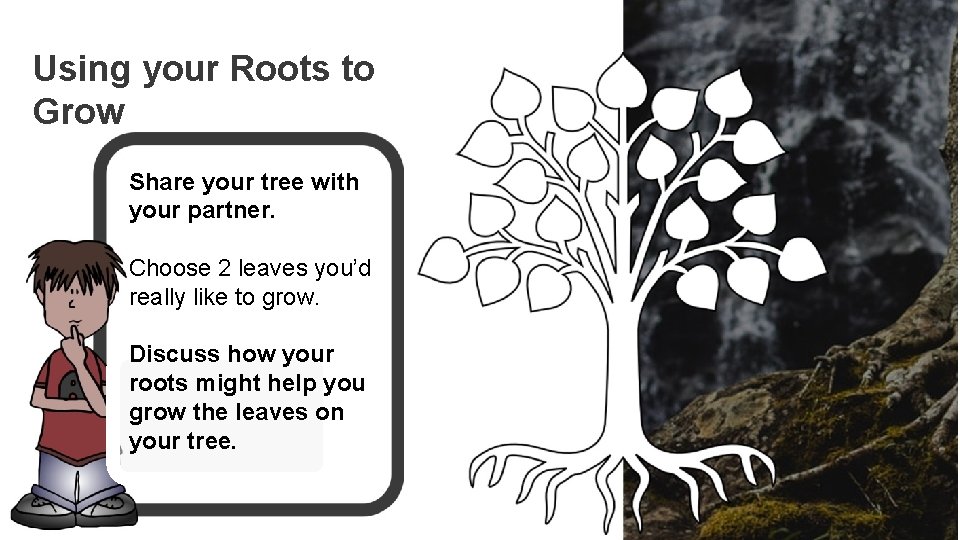 Using your Roots to Grow

Share your tree with your partner.

Choose 2 leaves you'd really like to grow.

Discuss how your roots might help you grow the leaves on your tree.